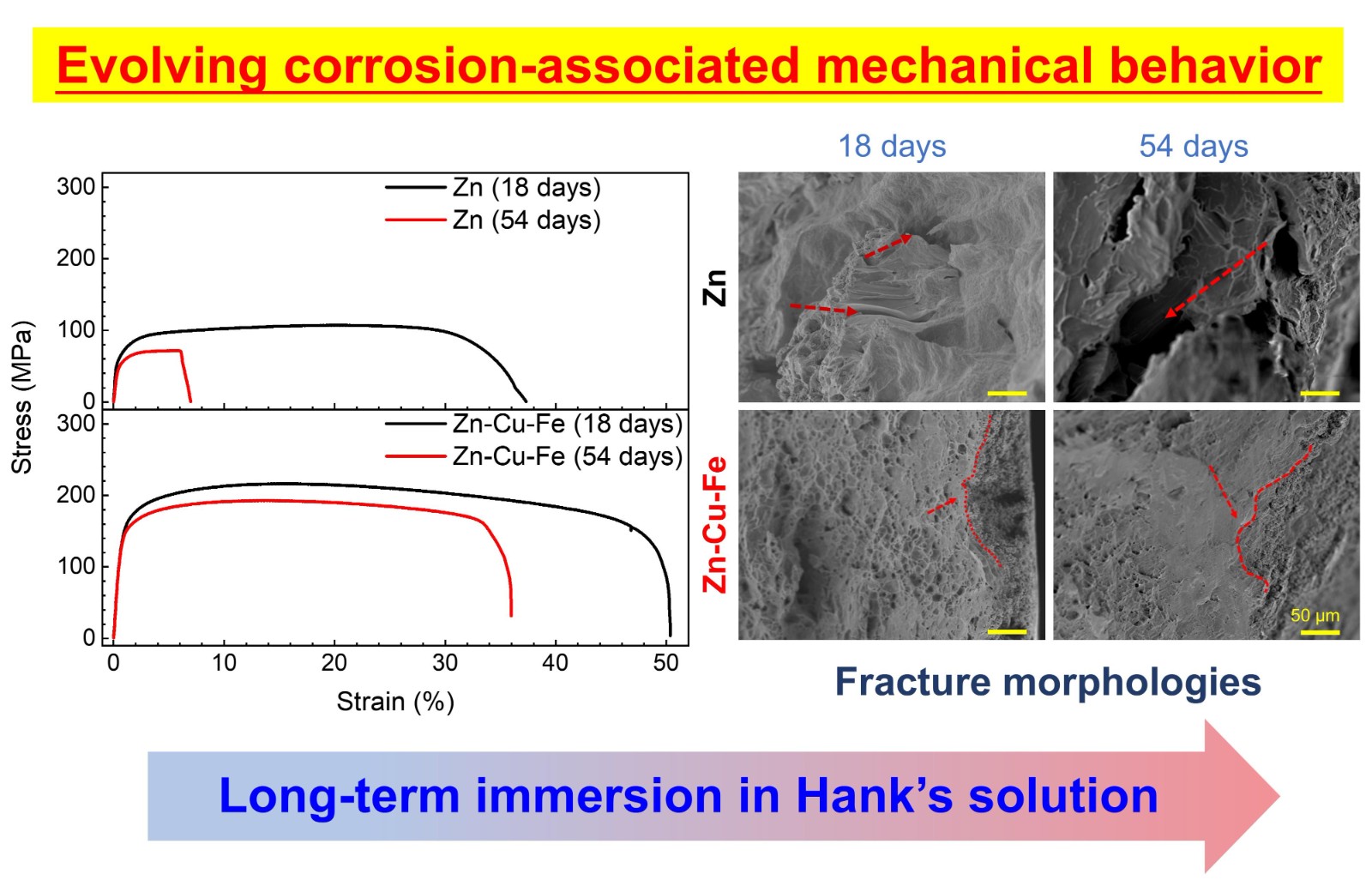 Evolving corrosion-associated mechanical behavior

Stress (MPa)

300
200
100
0

Zn (18 days)
Zn (54 days)

300
200
100
0

Zn-Cu-Fe (18 days)
Zn-Cu-Fe (54 days)

0 10 20 30 40 50

Strain (%)

18 days
54 days

Zn
Zn-Cu-Fe

50 μm

Fracture morphologies

Long-term immersion in Hank's solution